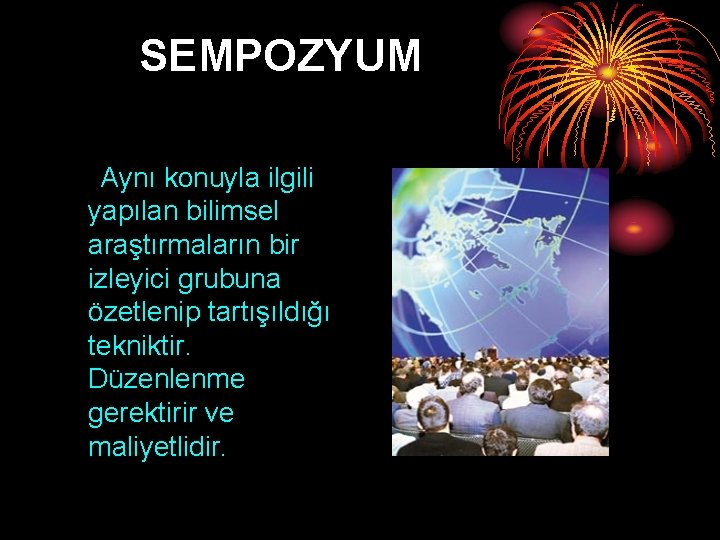 SEMPOZYUM

Aynı konuyla ilgili yapılan bilimsel araştırmaların bir izleyici grubuna özetlenip tartışıldığı tekniktir. Düzenlenme gerektirir ve maliyetlidir.